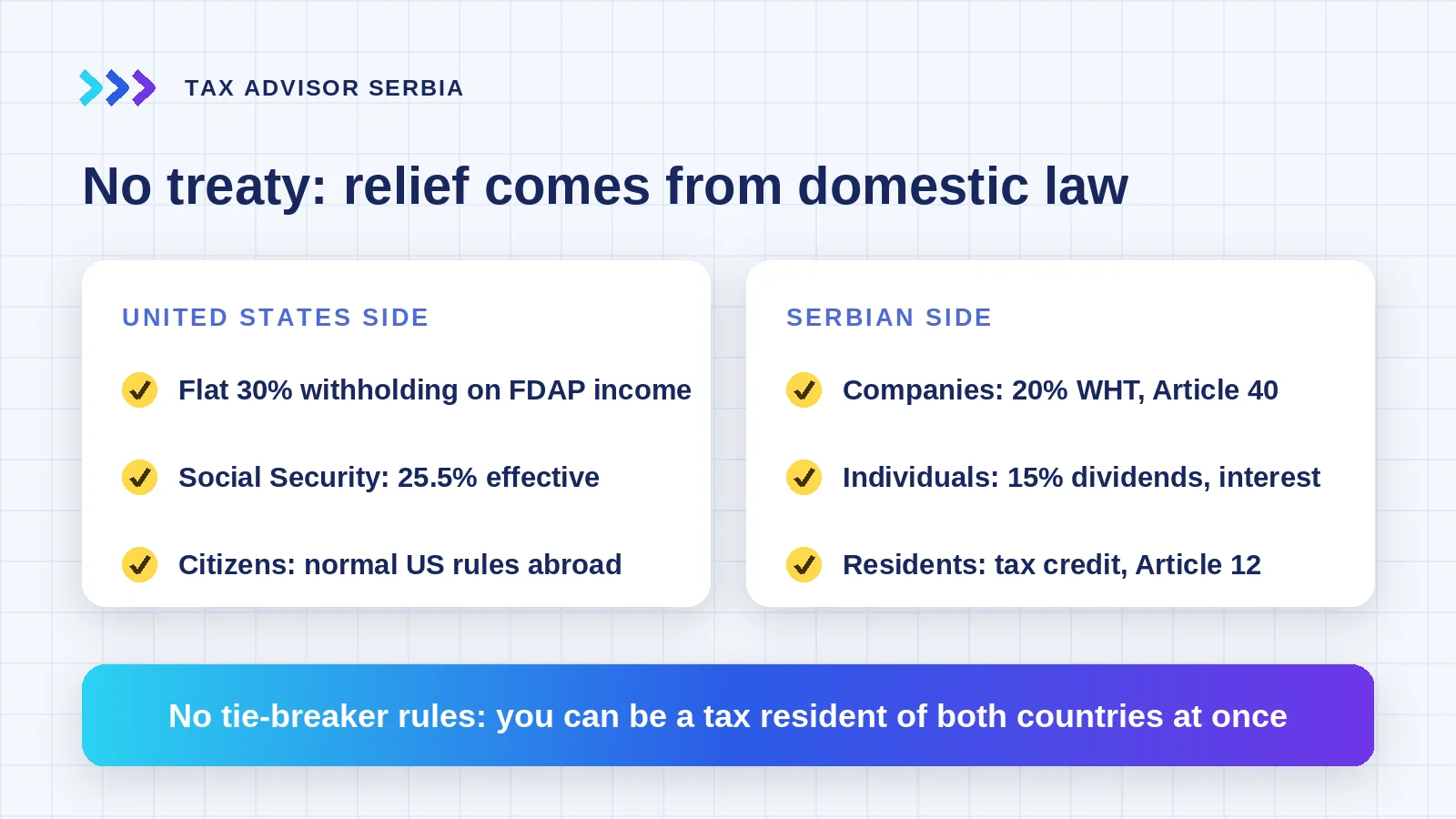 TAX ADVISOR SERBIA

No treaty: relief comes from domestic law

UNITED STATES SIDE

Flat 30% withholding on FDAP income

Social Security: 25.5% effective

Citizens: normal US rules abroad

SERBIAN SIDE

Companies: 20% WHT, Article 40

Individuals: 15% dividends, interest

Residents: tax credit, Article 12

No tie-breaker rules: you can be a tax resident of both countries at once